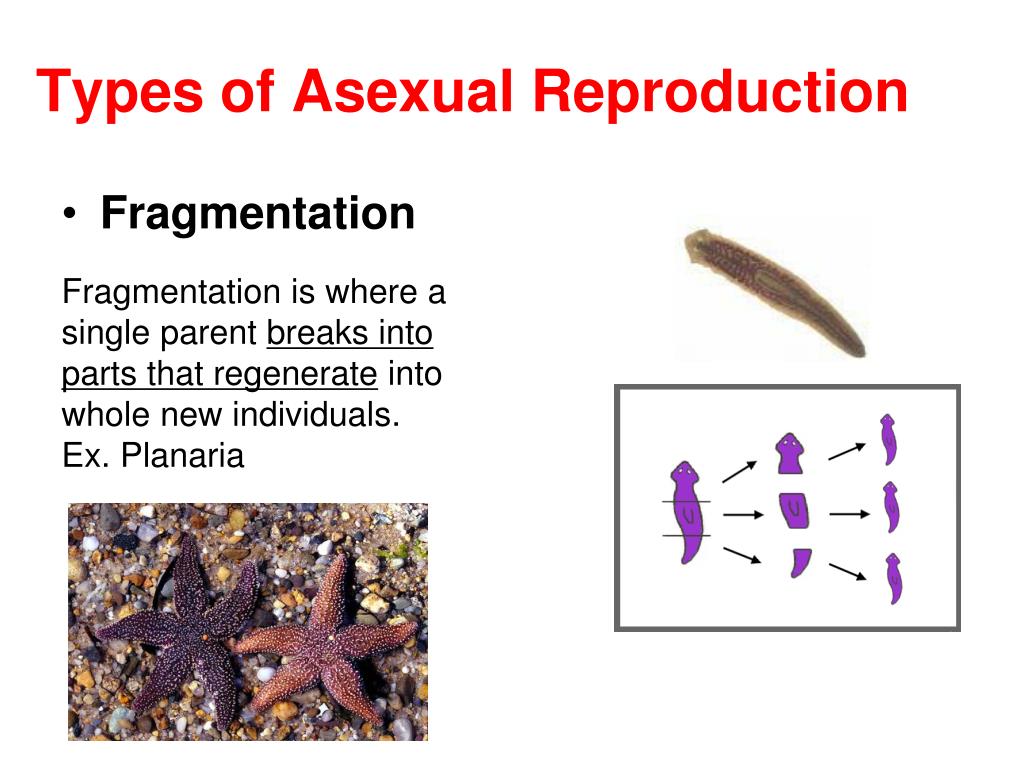 Types of Asexual Reproduction

• Fragmentation

Fragmentation is where a single parent breaks into parts that regenerate into whole new individuals.
Ex. Planaria